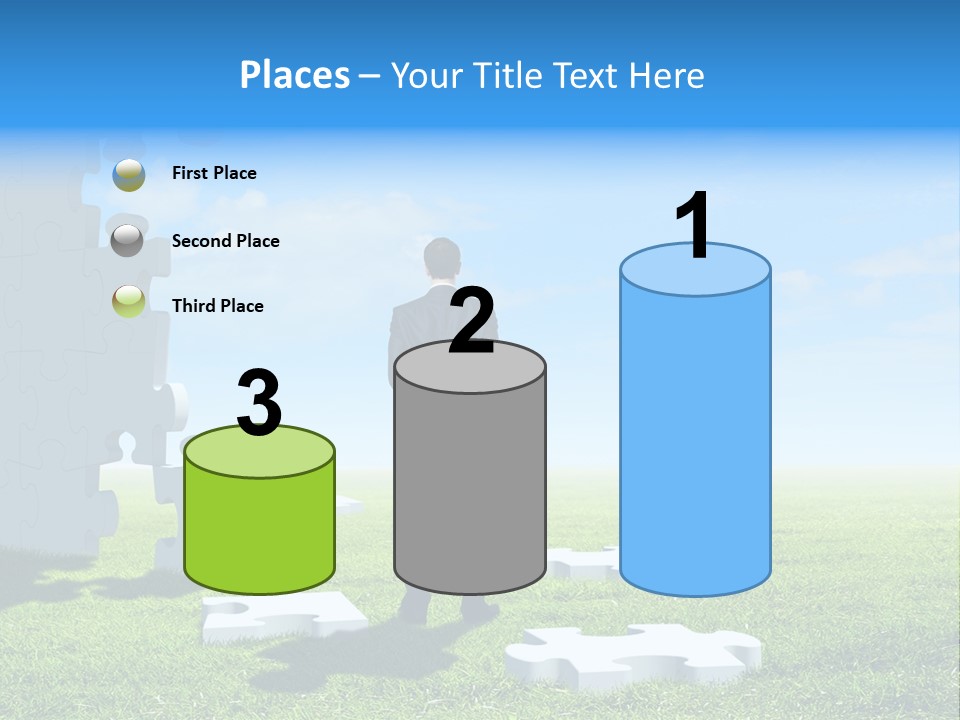 Places – Your Title Text Here

First Place

Second Place

Third Place

3

2

1